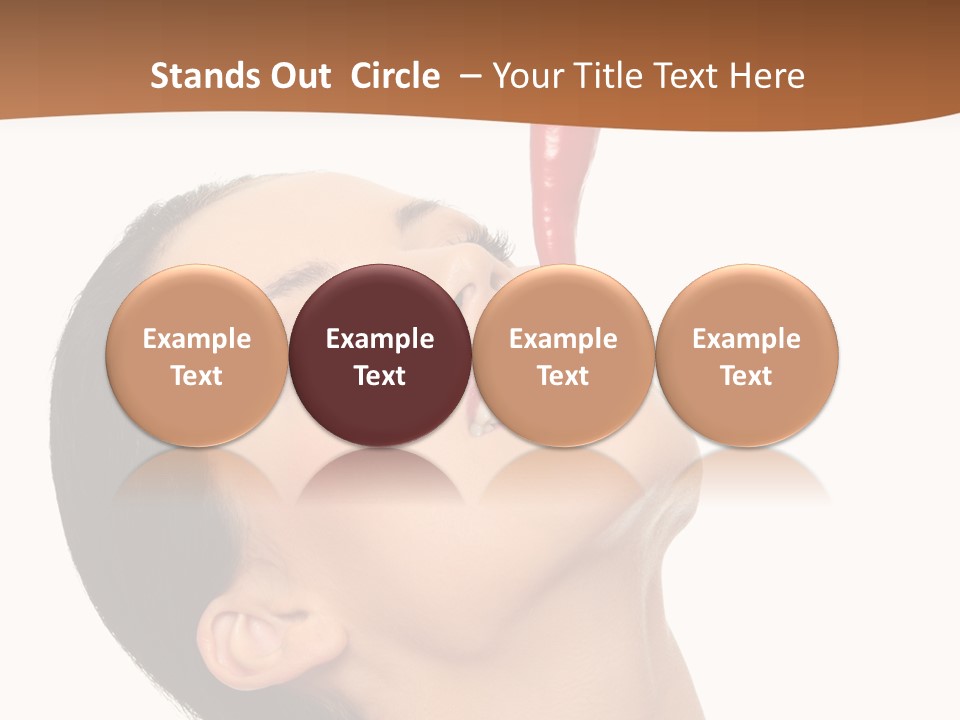 Stands Out Circle – Your Title Text Here

Example Text

Example Text

Example Text

Example Text